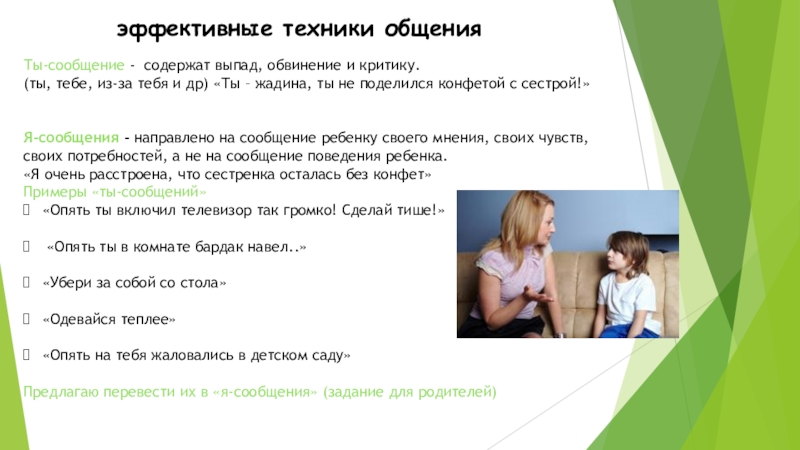 эффективные техники общения

Ты-сообщение - содержат выпад, обвинение и критику.
(ты, тебе, из-за тебя и др) «Ты – жадина, ты не поделился конфетой с сестрой!»

Я-сообщения - направлено на сообщение ребенку своего мнения, своих чувств, своих потребностей, а не на сообщение поведения ребенка.
«Я очень расстроена, что сестренка осталась без конфет»
Примеры «ты-сообщений»
 «Опять ты включил телевизор так громко! Сделай тише!»

 «Опять ты в комнате бардак навел..»

 «Убери за собой со стола»

 «Одевайся теплее»

 «Опять на тебя жаловались в детском саду»

Предлагаю перевести их в «я-сообщения» (задание для родителей)